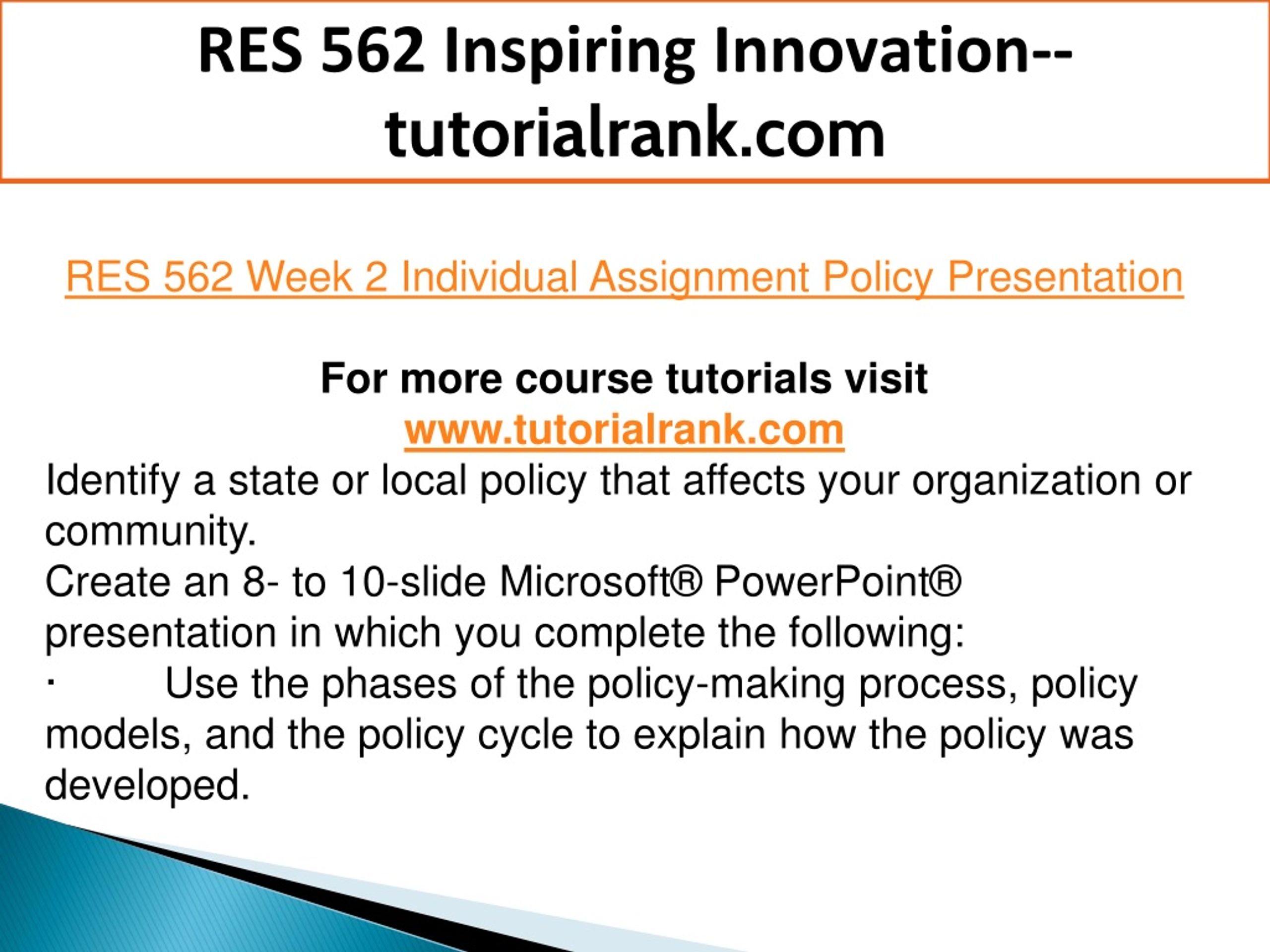 RES 562 Inspiring Innovation--tutorialrank.com

RES 562 Week 2 Individual Assignment Policy Presentation

For more course tutorials visit
www.tutorialrank.com
Identify a state or local policy that affects your organization or community.
Create an 8- to 10-slide Microsoft® PowerPoint® presentation in which you complete the following:
· Use the phases of the policy-making process, policy models, and the policy cycle to explain how the policy was developed.